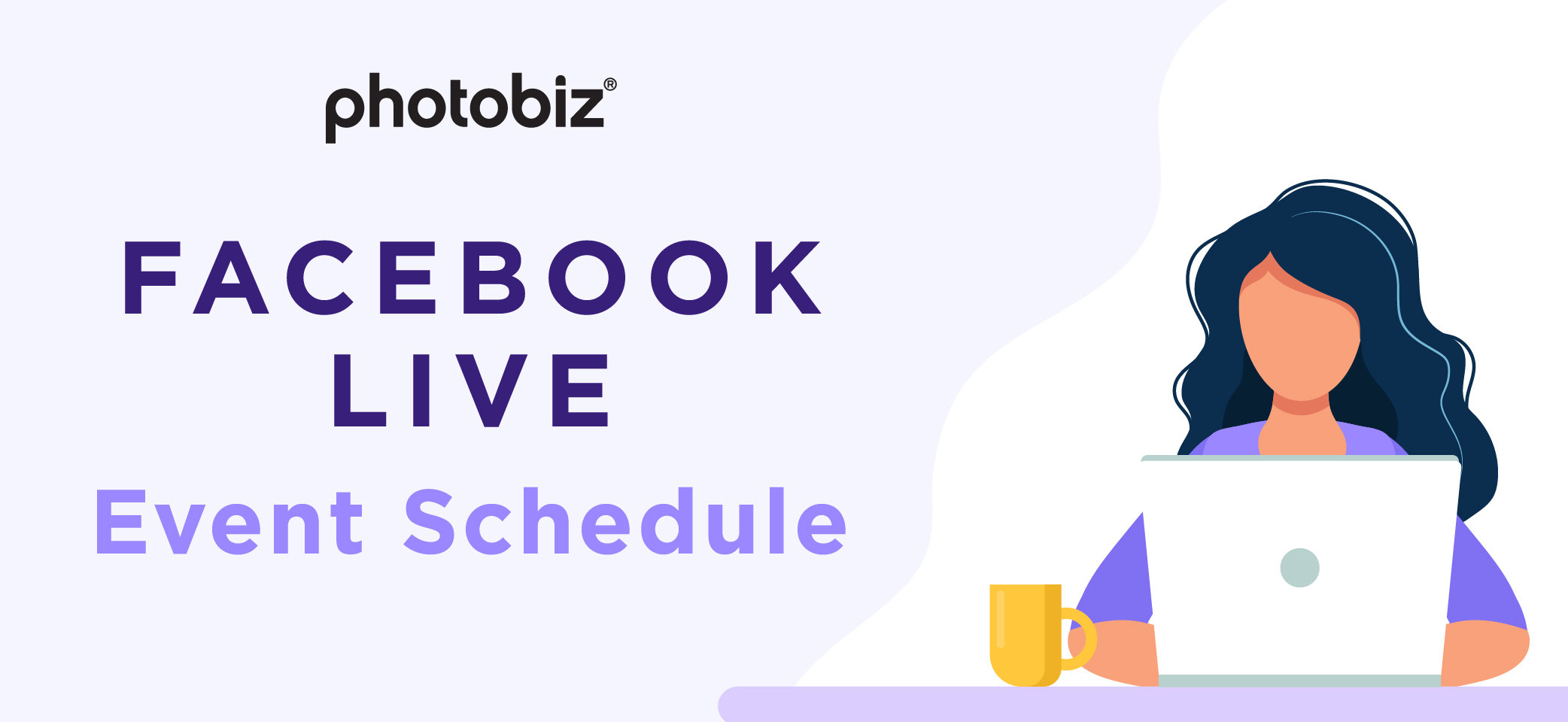 photobiz®

FACEBOOK
LIVE
Event Schedule